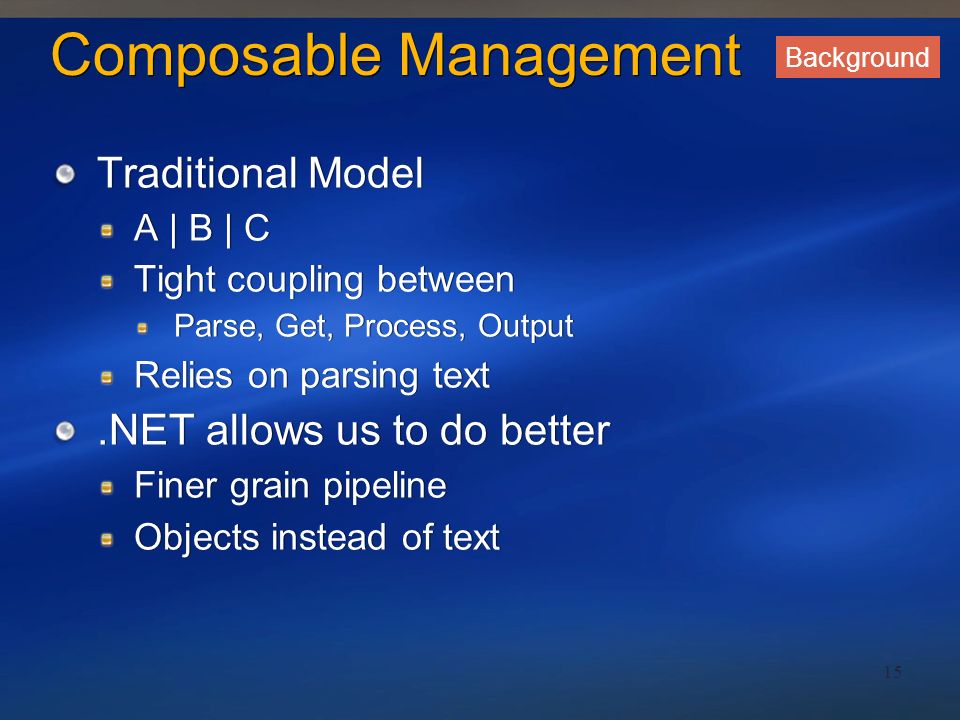 Composable Management

Background

Traditional Model

A | B | C

Tight coupling between

Parse, Get, Process, Output

Relies on parsing text

.NET allows us to do better

Finer grain pipeline

Objects instead of text

15